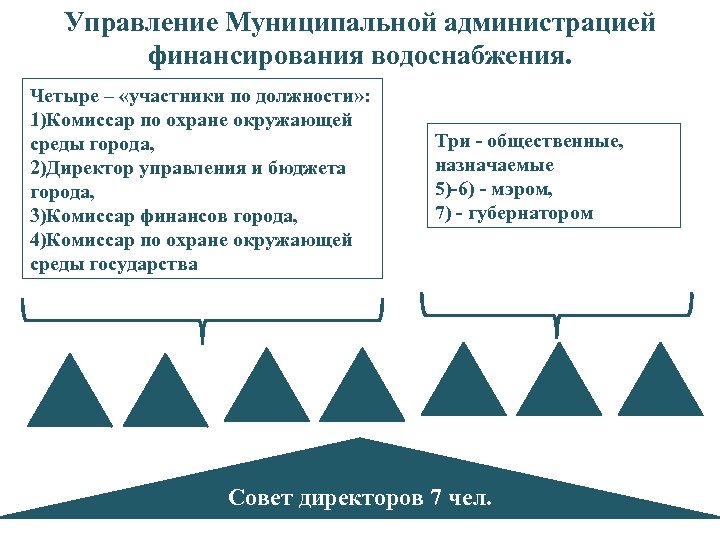 Управление Муниципальной администрацией финансирования водоснабжения.

Четыре – «участники по должности»:
1)Комиссар по охране окружающей среды города,
2)Директор управления и бюджета города,
3)Комиссар финансов города,
4)Комиссар по охране окружающей среды государства

Три - общественные, назначаемые
5)-6) - мэром,
7) - губернатором

Совет директоров 7 чел.